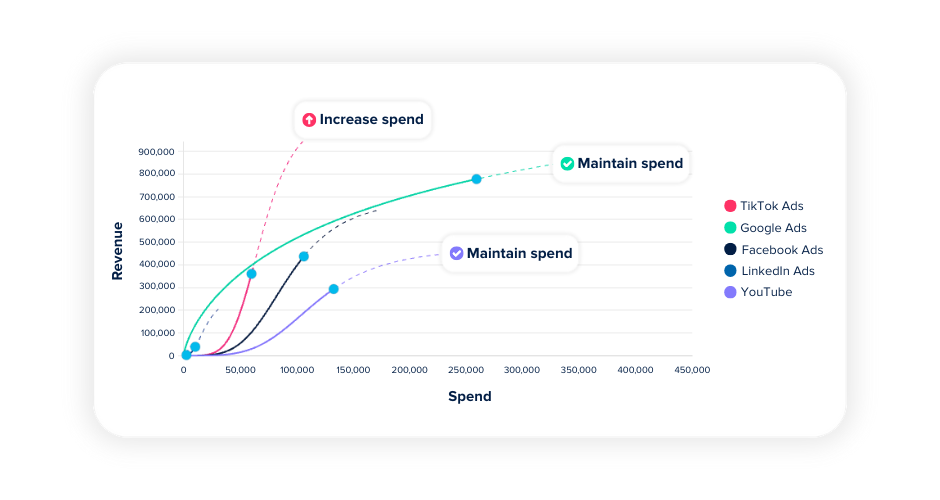 Increase spend

Maintain spend

Maintain spend

Revenue

900,000
800,000
700,000
600,000
500,000
400,000
300,000
200,000
100,000
0

0
50,000
100,000
150,000
200,000
250,000
300,000
350,000
400,000
450,000

Spend

TikTok Ads
Google Ads
Facebook Ads
LinkedIn Ads
YouTube